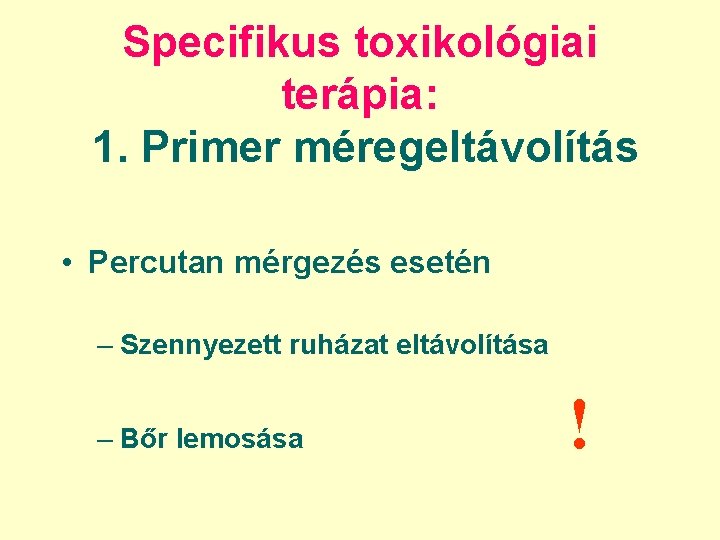 Specifikus toxikológiai terápia:
1. Primer méregeltávolítás

• Percutan mérgezés esetén

– Szennyezett ruházat eltávolítása

– Bőr lemosása

!